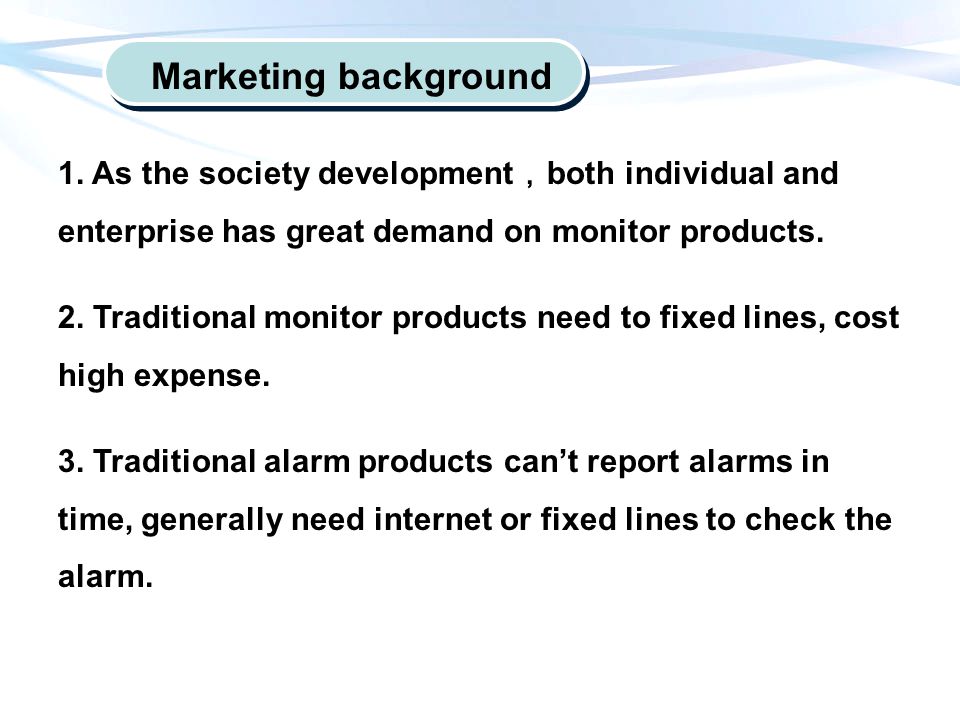 Marketing background

1. As the society development，both individual and enterprise has great demand on monitor products.

2. Traditional monitor products need to fixed lines, cost high expense.

3. Traditional alarm products can’t report alarms in time, generally need internet or fixed lines to check the alarm.